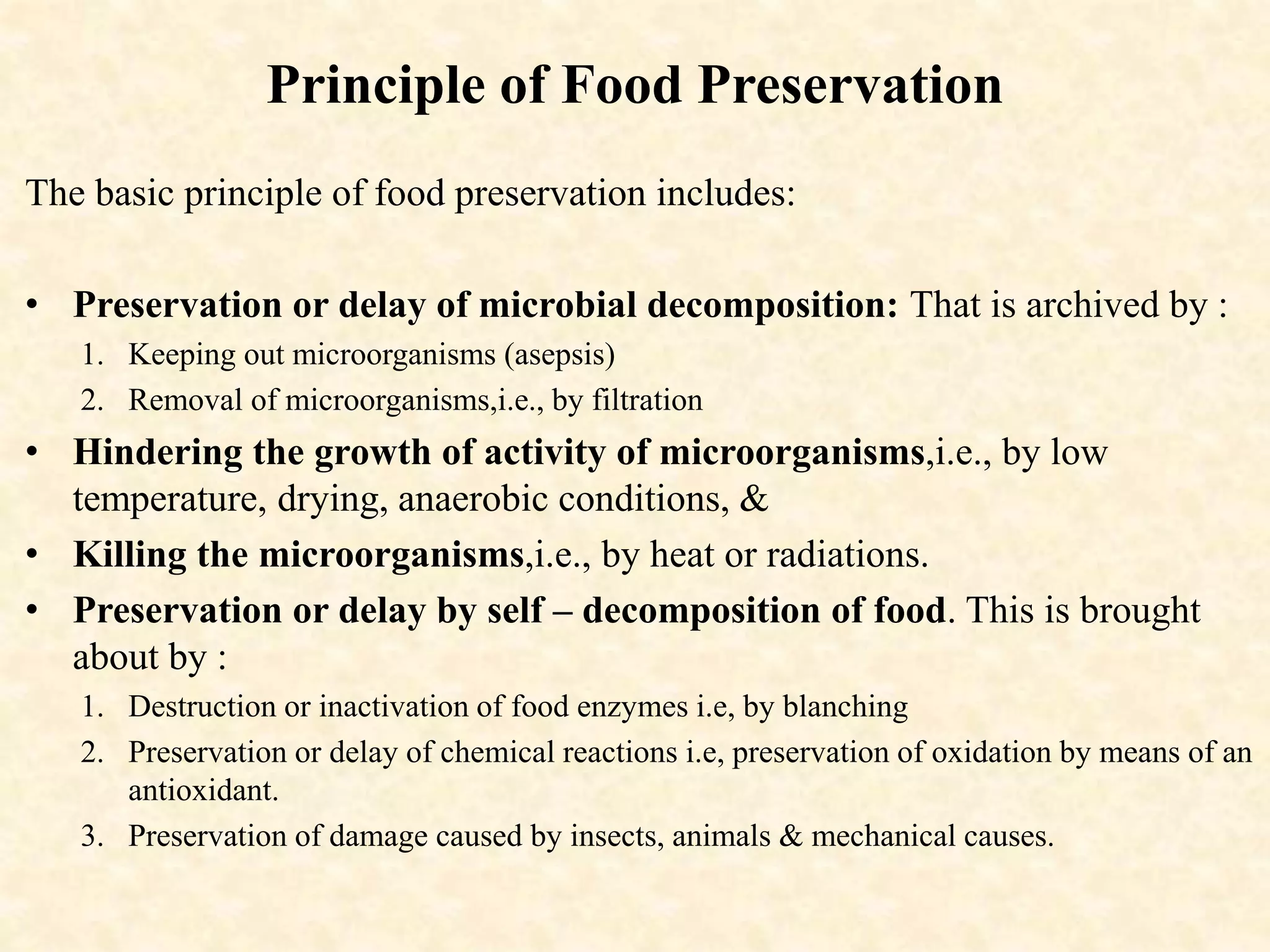 Principle of Food Preservation

The basic principle of food preservation includes:

• Preservation or delay of microbial decomposition: That is archived by :
1. Keeping out microorganisms (asepsis)
2. Removal of microorganisms,i.e., by filtration
• Hindering the growth of activity of microorganisms,i.e., by low temperature, drying, anaerobic conditions, &
• Killing the microorganisms,i.e., by heat or radiations.
• Preservation or delay by self – decomposition of food. This is brought about by :
1. Destruction or inactivation of food enzymes i.e, by blanching
2. Preservation or delay of chemical reactions i.e, preservation of oxidation by means of an antioxidant.
3. Preservation of damage caused by insects, animals & mechanical causes.